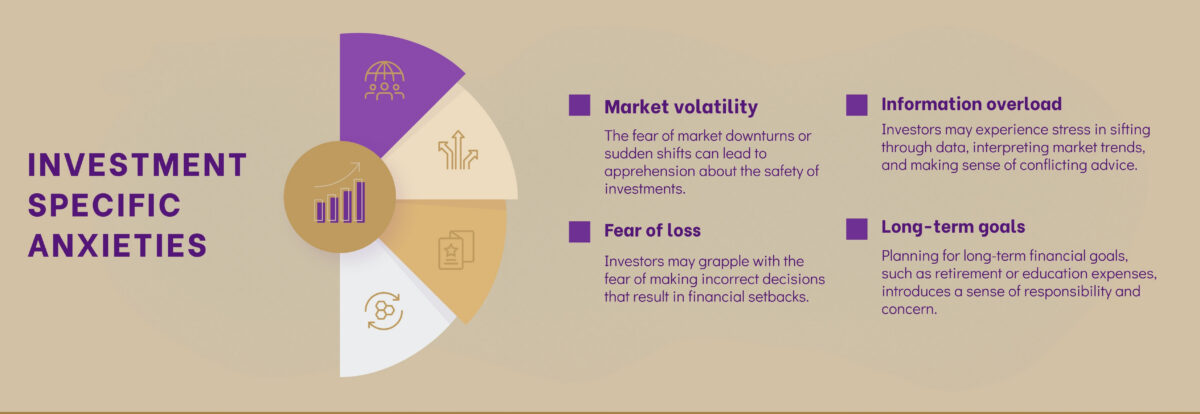 INVESTMENT SPECIFIC ANXIETIES

Market volatility

The fear of market downturns or sudden shifts can lead to apprehension about the safety of investments.

Fear of loss

Investors may grapple with the fear of making incorrect decisions that result in financial setbacks.

Information overload

Investors may experience stress in sifting through data, interpreting market trends, and making sense of conflicting advice.

Long-term goals

Planning for long-term financial goals, such as retirement or education expenses, introduces a sense of responsibility and concern.